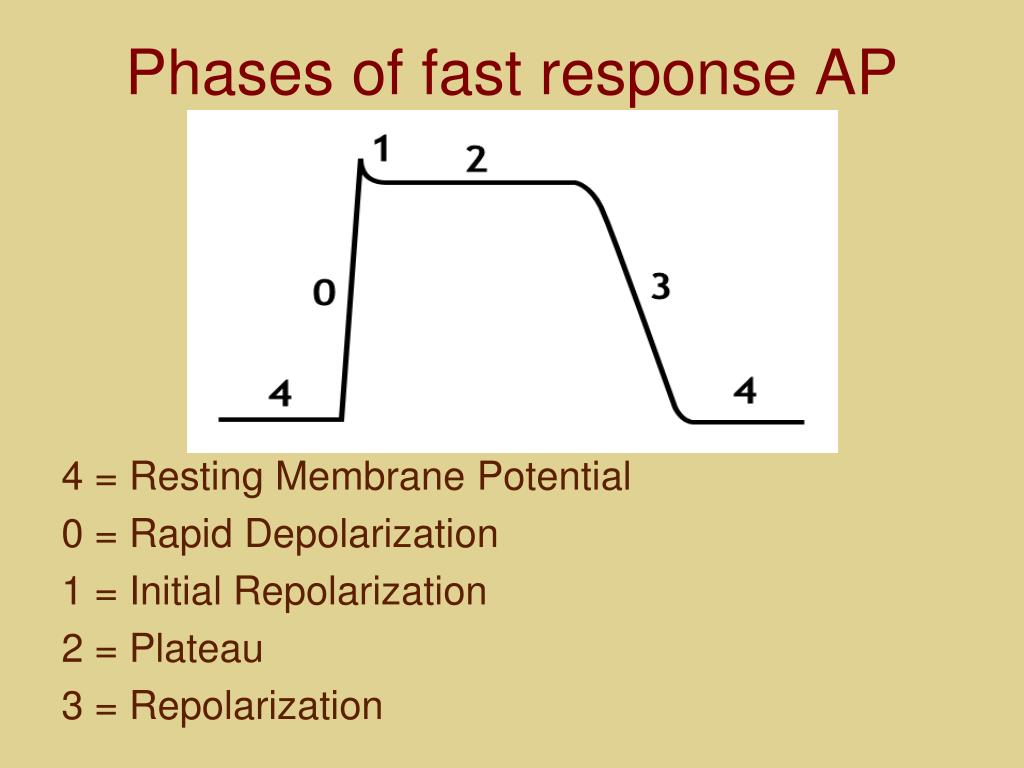 Phases of fast response AP

1
2
0
3
4
4

4 = Resting Membrane Potential

0 = Rapid Depolarization

1 = Initial Repolarization

2 = Plateau

3 = Repolarization